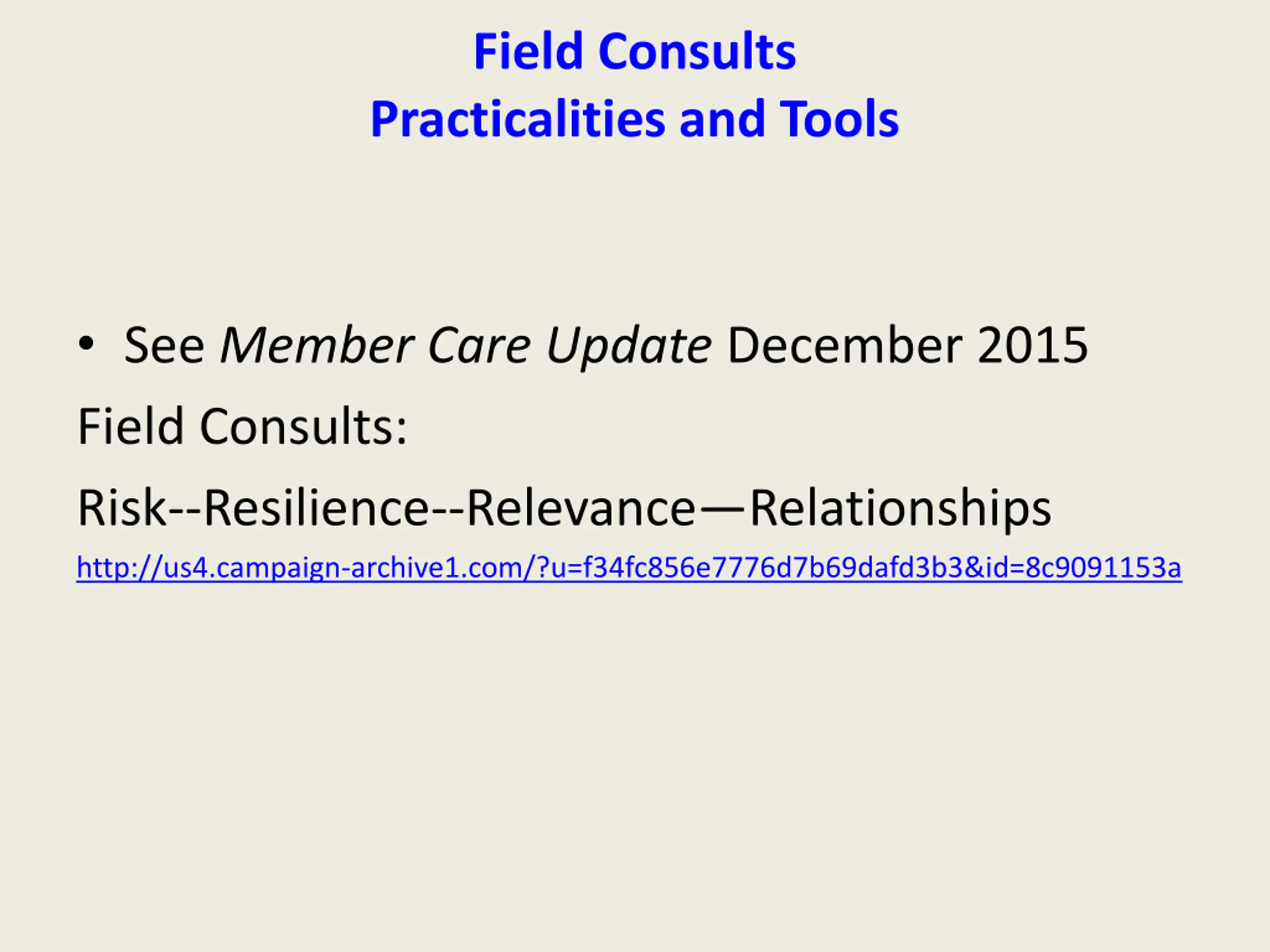 Field Consults
Practicalities and Tools

• See Member Care Update December 2015

Field Consults:

Risk--Resilience--Relevance—Relationships

http://us4.campaign-archive1.com/?u=f34fc856e7776d7b69dafd3b3&id=8c9091153a